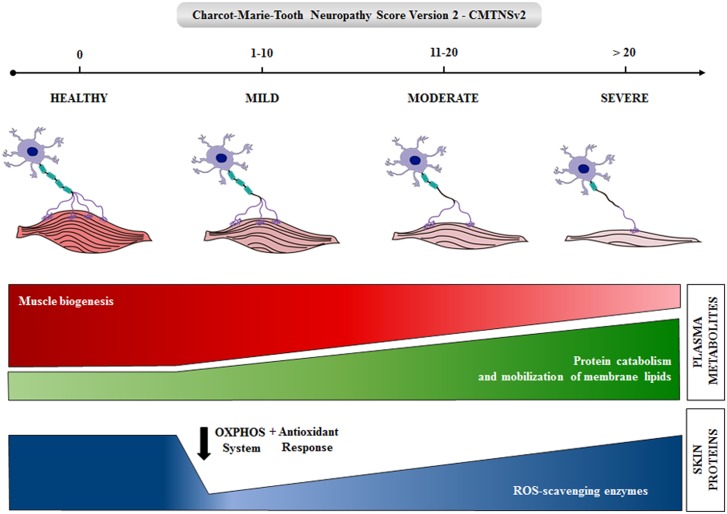 Charcot-Marie-Tooth Neuropathy Score Version 2 - CMTNSv2

0

1-10

11-20

> 20

HEALTHY

MILD

MODERATE

SEVERE

Muscle biogenesis

Protein catabolism and mobilization of membrane lipids

PLASMA METABOLITES

OXPHOS System

+ Antioxidant Response

ROS-scavenging enzymes

SKIN PROTEINS